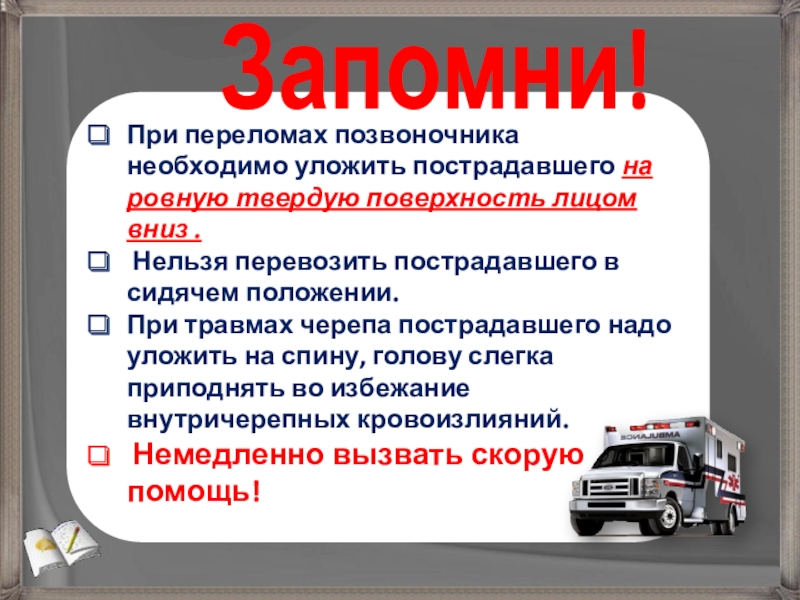 Запомни!

❑ При переломах позвоночника необходимо уложить пострадавшего на ровную твердую поверхность лицом вниз .

❑ Нельзя перевозить пострадавшего в сидячем положении.

❑ При травмах черепа пострадавшего надо уложить на спину, голову слегка приподнять во избежание внутричерепных кровоизлияний.

❑ Немедленно вызвать скорую помощь!

AMBULANCE